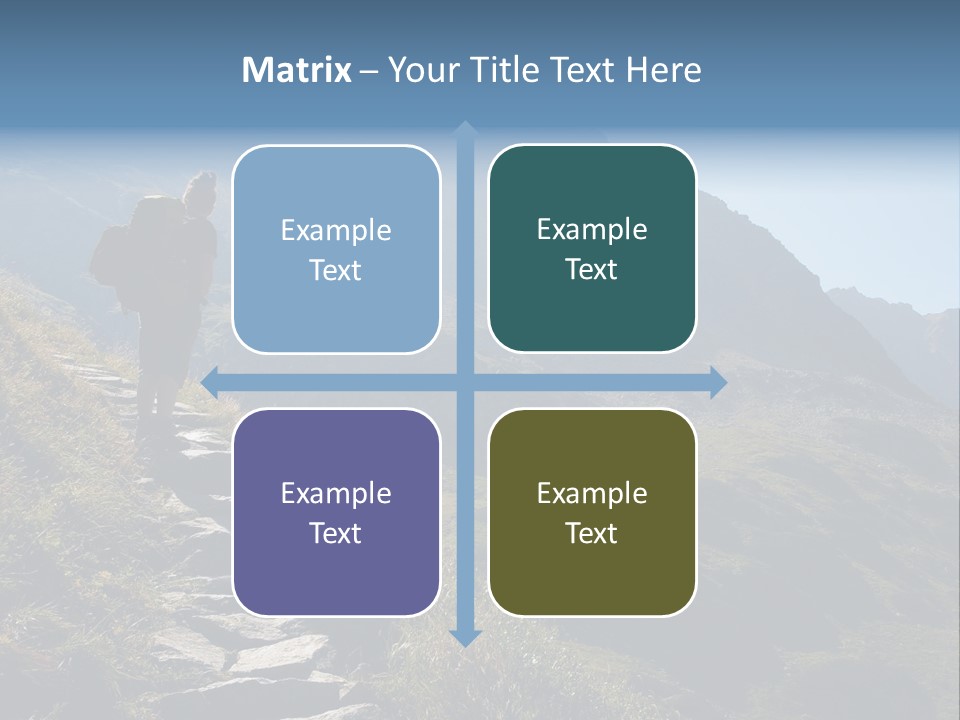 Matrix – Your Title Text Here

Example Text

Example Text

Example Text

Example Text